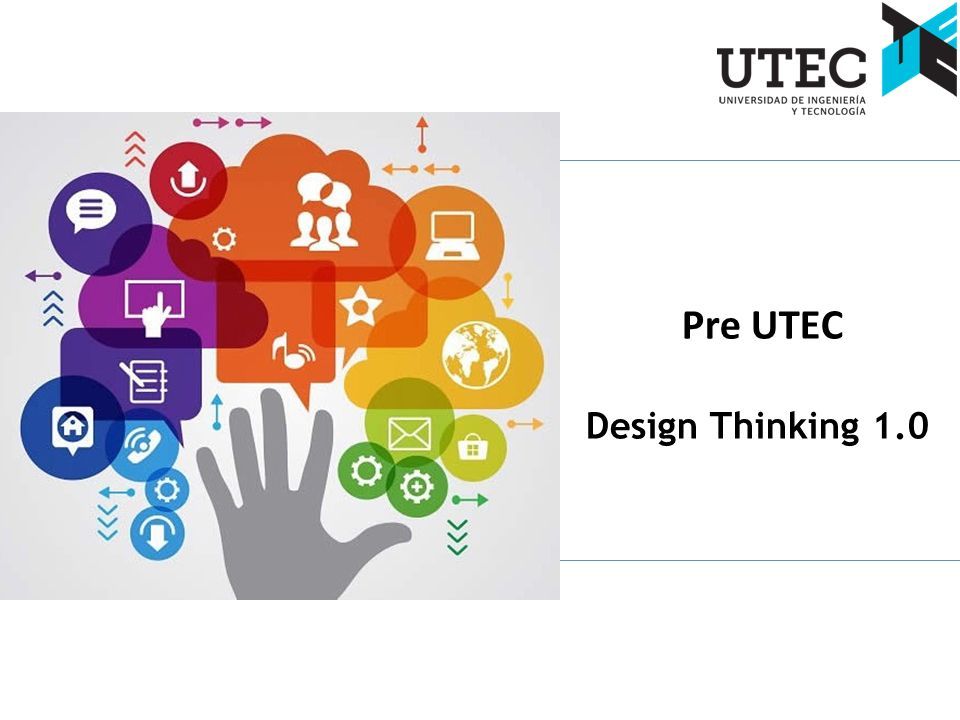 UTEC
UNIVERSIDAD DE INGENIERÍA
Y TECNOLOGÍA

Pre UTEC

Design Thinking 1.0